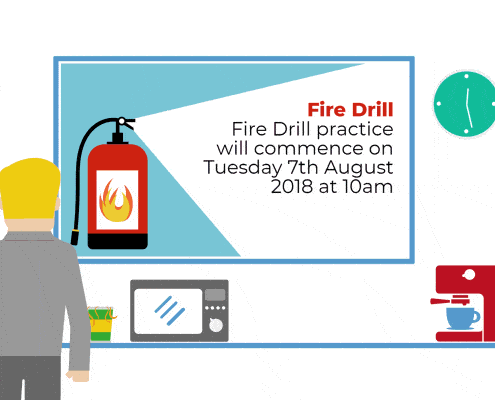 Fire Drill
Fire Drill practice will commence on Tuesday 7th August 2018 at 10am